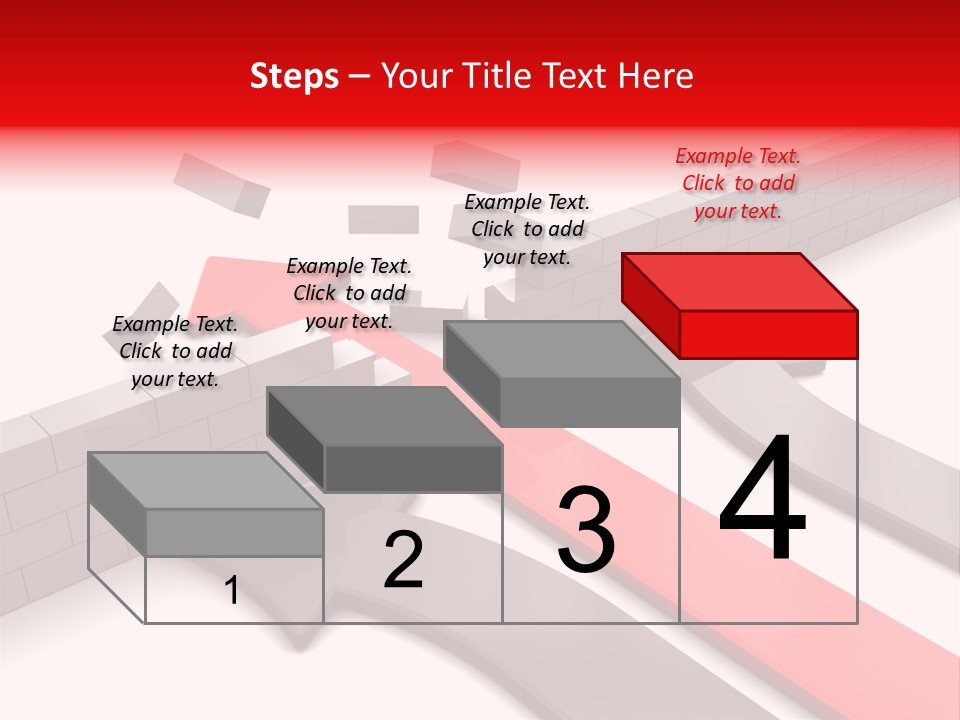 Steps – Your Title Text Here

Example Text. Click to add your text.

Example Text. Click to add your text.

Example Text. Click to add your text.

Example Text. Click to add your text.

1

2

3

4